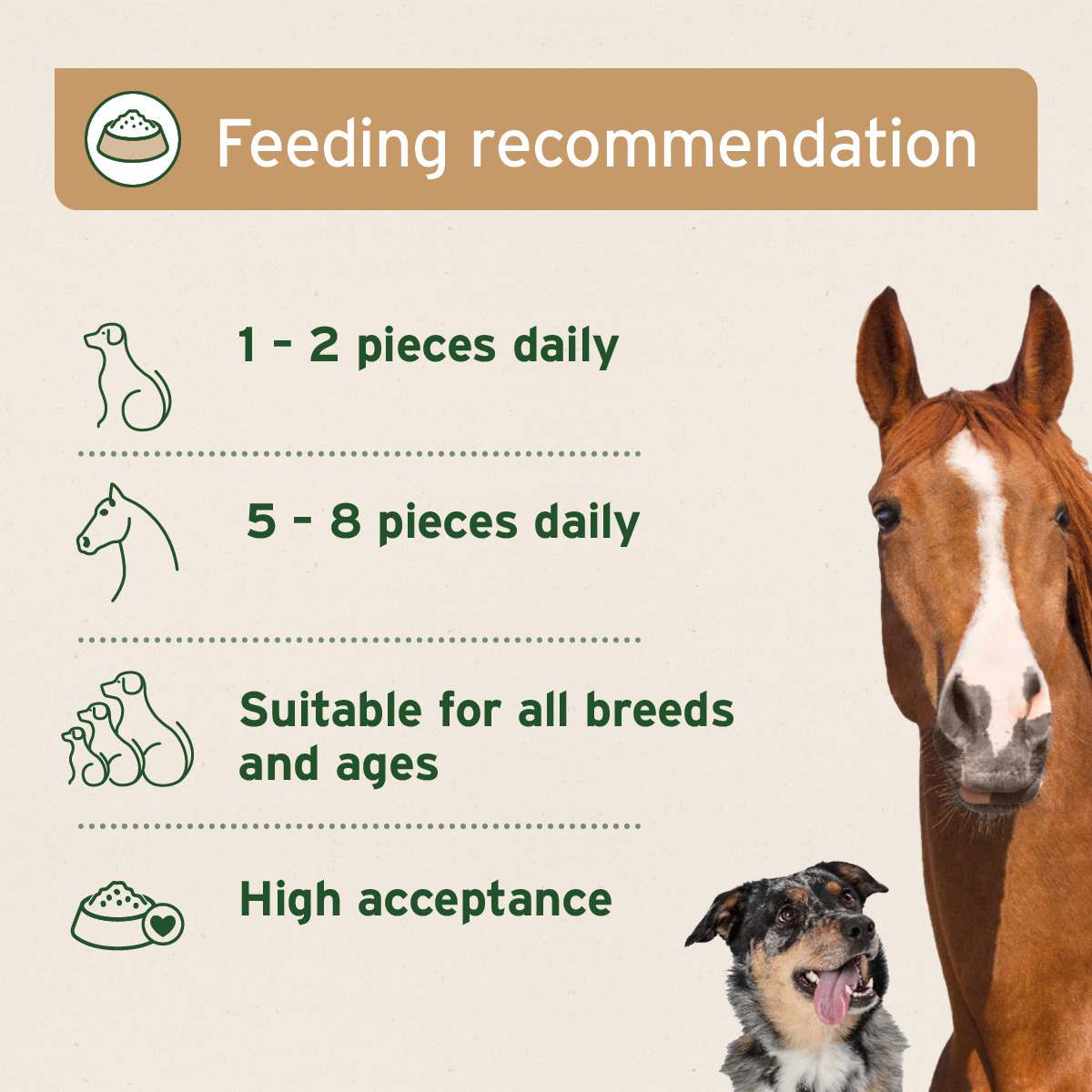 Feeding recommendation

1 - 2 pieces daily

5 - 8 pieces daily

Suitable for all breeds and ages

High acceptance